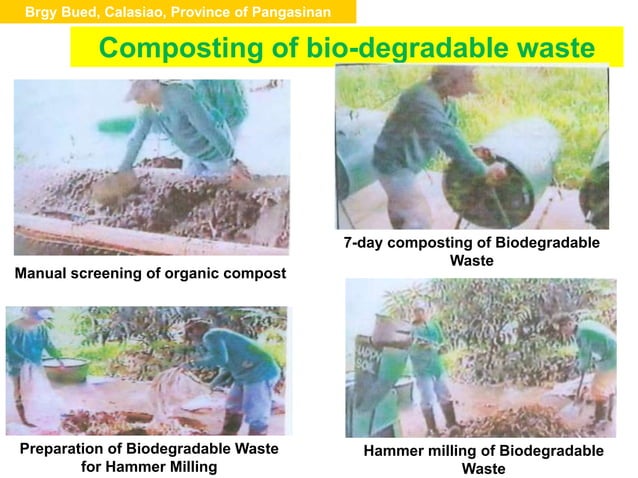 Brgy Bued, Calasiao, Province of Pangasinan

Composting of bio-degradable waste

Manual screening of organic compost

7-day composting of Biodegradable Waste

Preparation of Biodegradable Waste for Hammer Milling

HAPPY SOIL

Hammer milling of Biodegradable Waste